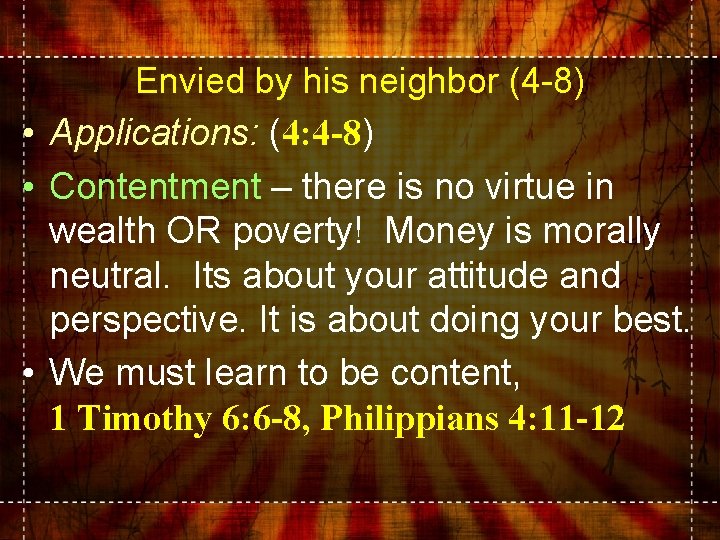 Envied by his neighbor (4-8)

• Applications: (4:4-8)

• Contentment – there is no virtue in wealth OR poverty! Money is morally neutral. Its about your attitude and perspective. It is about doing your best.

• We must learn to be content, 1 Timothy 6:6-8, Philippians 4:11-12